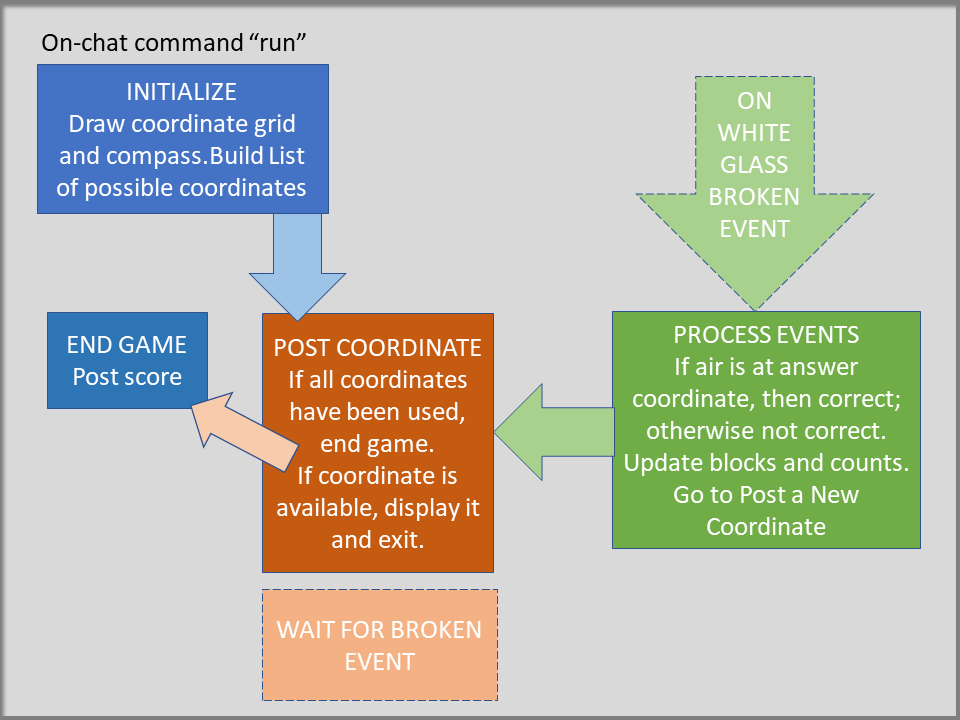 On-chat command “run”

INITIALIZE
Draw coordinate grid and compass.Build List of possible coordinates

ON WHITE GLASS BROKEN EVENT

END GAME
Post score

POST COORDINATE
If all coordinates have been used, end game.
If coordinate is available, display it and exit.

PROCESS EVENTS
If air is at answer coordinate, then correct; otherwise not correct.
Update blocks and counts.
Go to Post a New Coordinate

WAIT FOR BROKEN EVENT